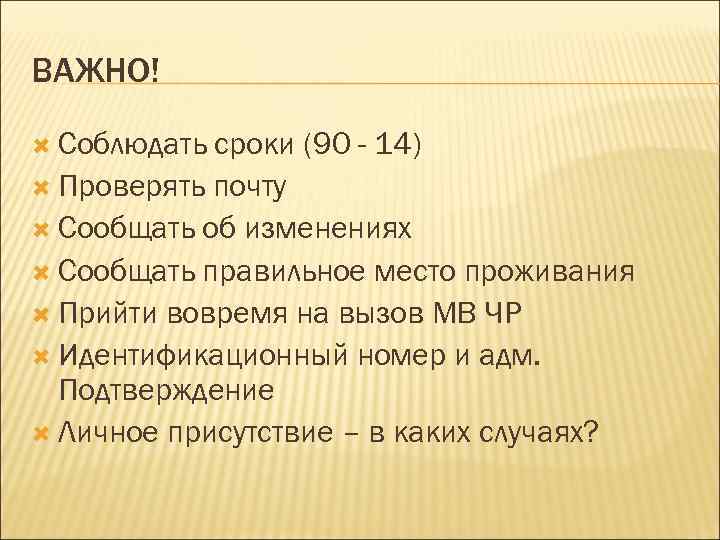 ВАЖНО!

Соблюдать сроки (90 - 14)
Проверять почту
Сообщать об изменениях
Сообщать правильное место проживания
Прийти вовремя на вызов МВ ЧР
Идентификационный номер и адм. Подтверждение
Личное присутствие – в каких случаях?